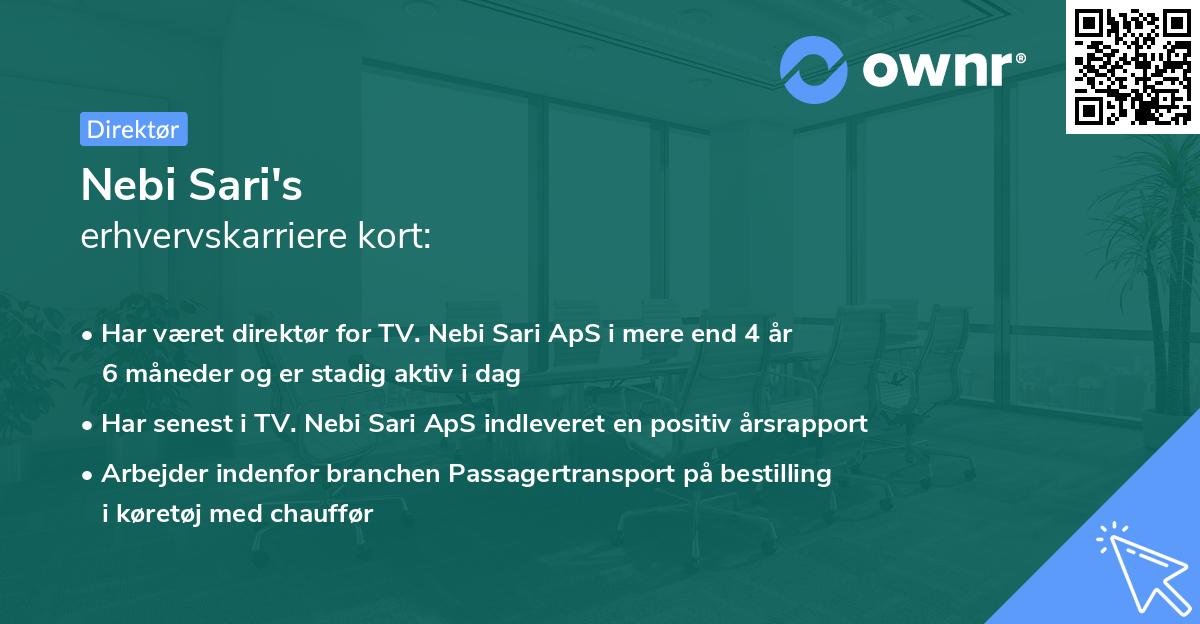 ownr®

Direktør

Nebi Sari's

erhvervskarriere kort:

• Har været direktør for TV. Nebi Sari ApS i mere end 4 år 6 måneder og er stadig aktiv i dag

• Har senest i TV. Nebi Sari ApS indleveret en positiv årsrapport

• Arbejder indenfor branchen Passagertransport på bestilling i køretøj med chauffør